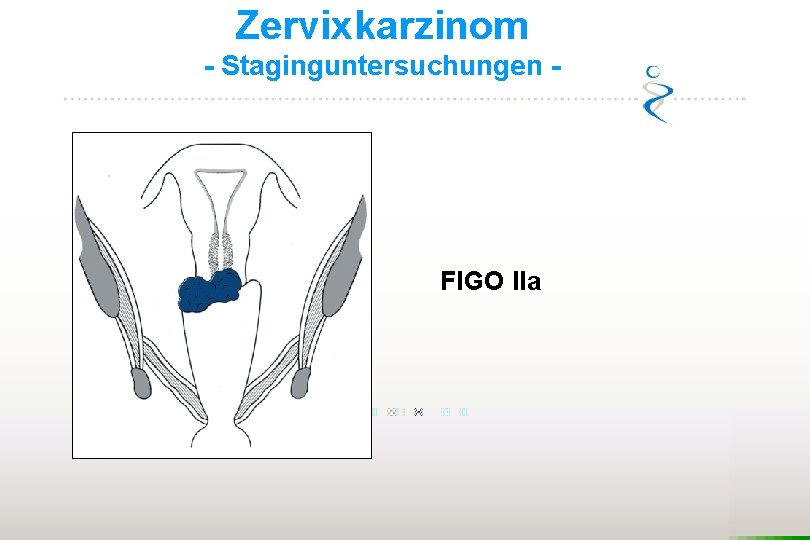 Zervixkarzinom
- Staginguntersuchungen -

FIGO IIa